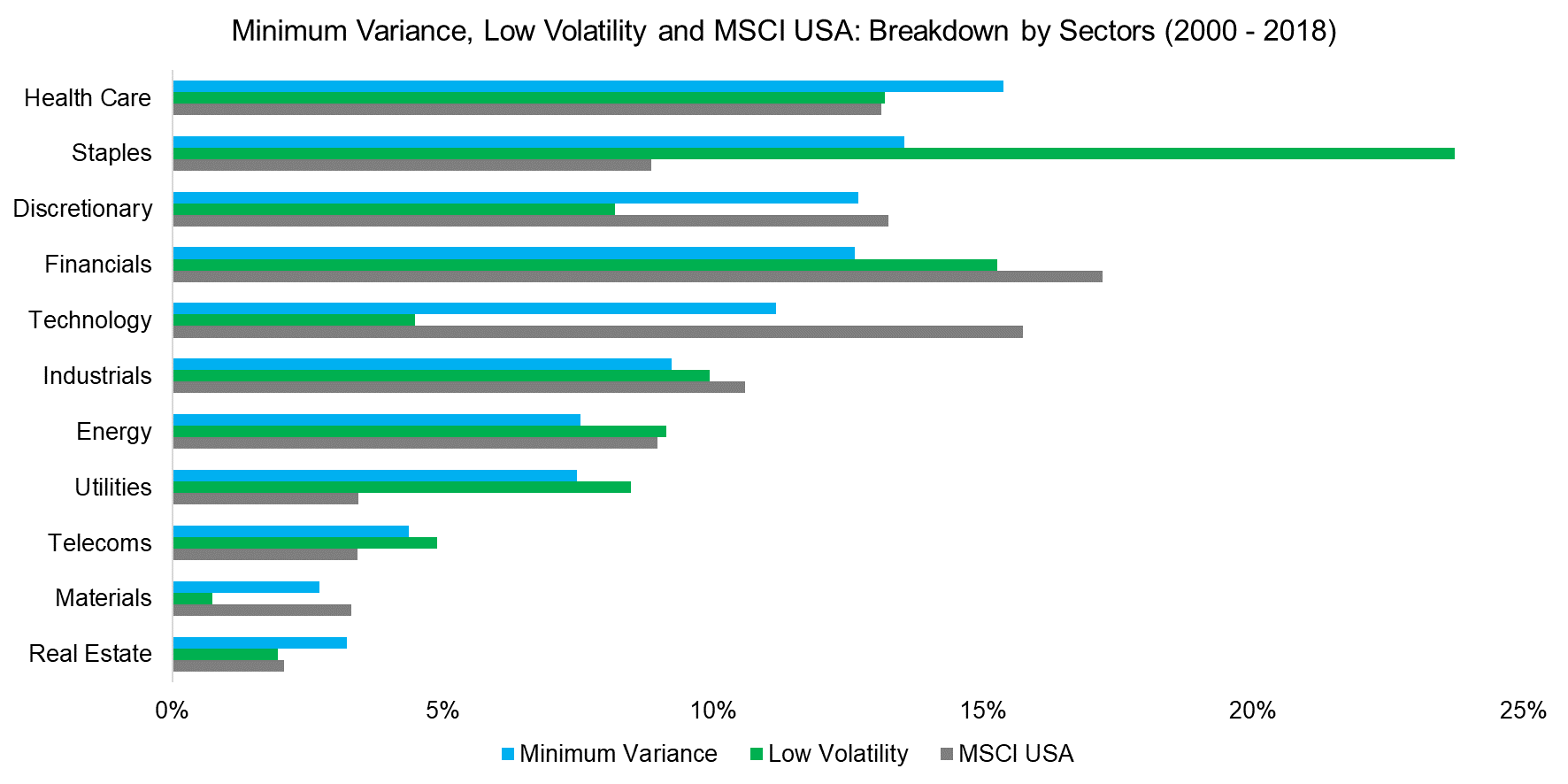 Minimum Variance, Low Volatility and MSCI USA: Breakdown by Sectors (2000 - 2018)

Health Care
Staples
Discretionary
Financials
Technology
Industrials
Energy
Utilities
Telecoms
Materials
Real Estate

0%
5%
10%
15%
20%
25%

Minimum Variance
Low Volatility
MSCI USA